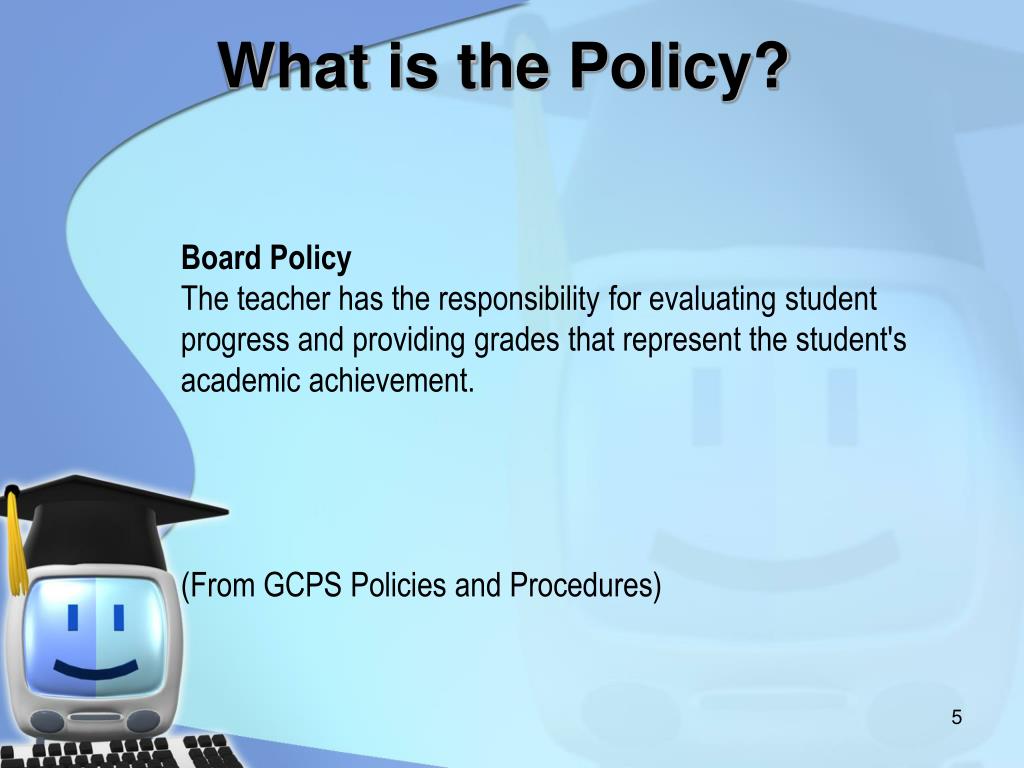 What is the Policy?

Board Policy
The teacher has the responsibility for evaluating student progress and providing grades that represent the student's academic achievement.

(From GCPS Policies and Procedures)

5